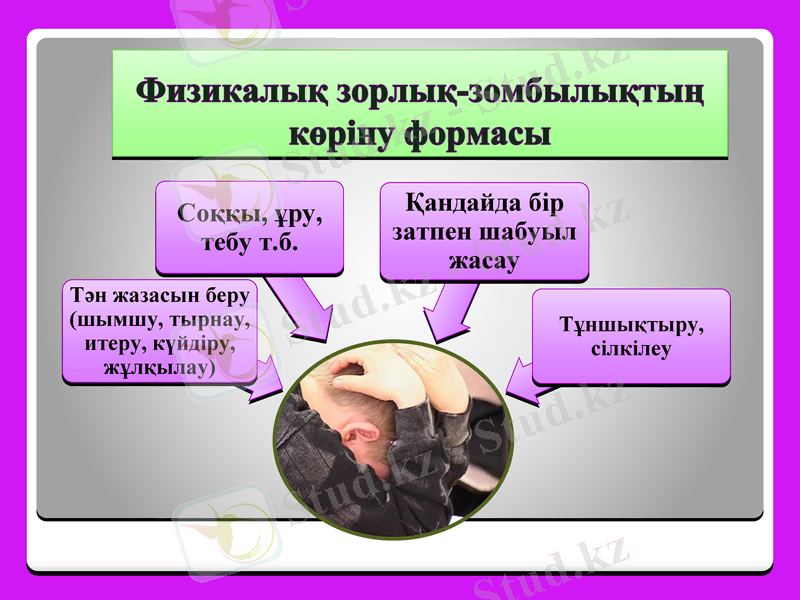 Физикалық зорлық-зомбылықтың көріну формасы

Соққы, ұру, тебу т.б.

Қандайда бір затпен шабуыл жасау

Тән жазасын беру (шымшу, тырнау, итеру, күйдіру, жұлқылау)

Тұншықтыру, сілкілеу

Stud.kz